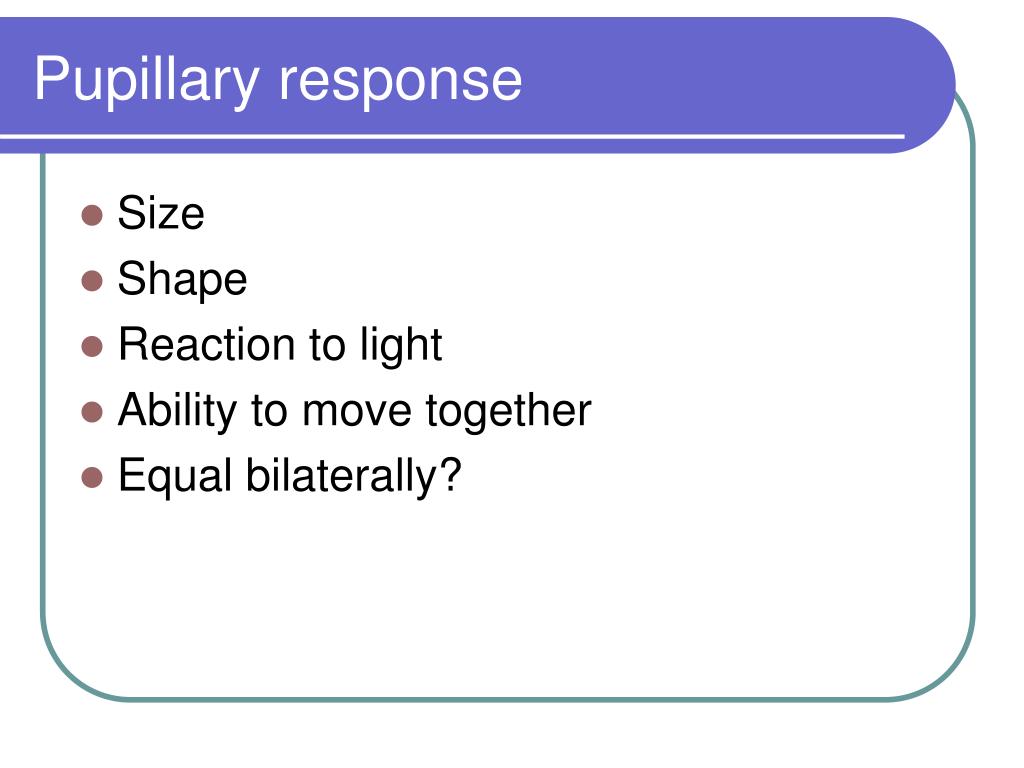 Pupillary response

- Size
- Shape
- Reaction to light
- Ability to move together
- Equal bilaterally?